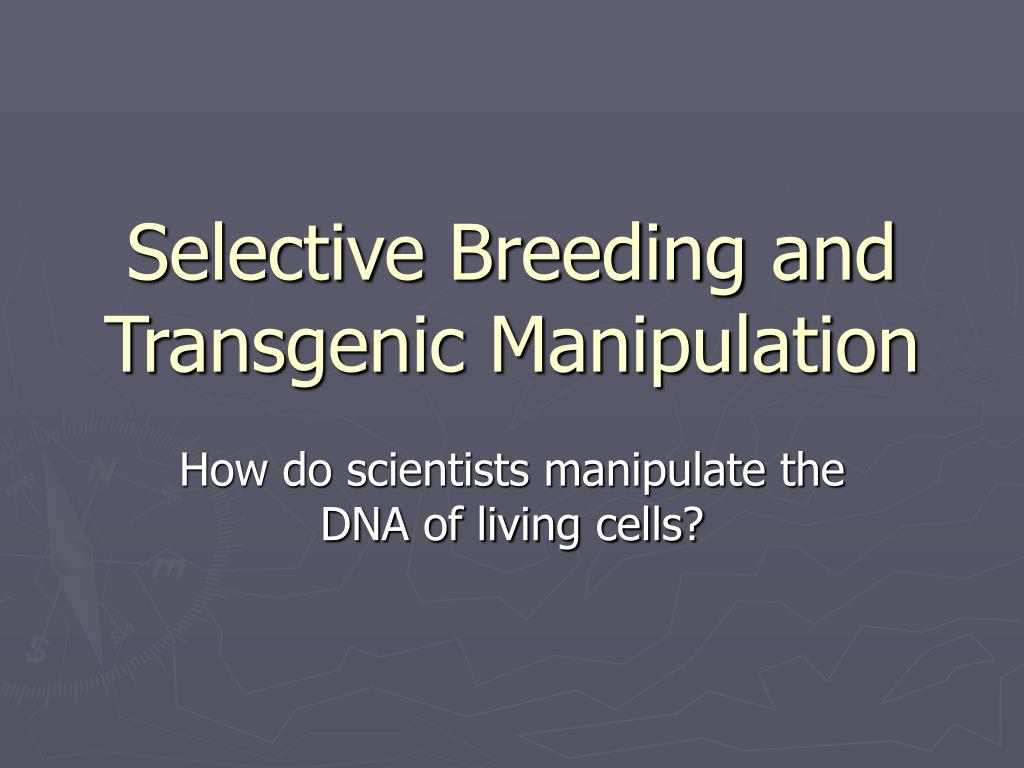 Selective Breeding and Transgenic Manipulation

How do scientists manipulate the DNA of living cells?